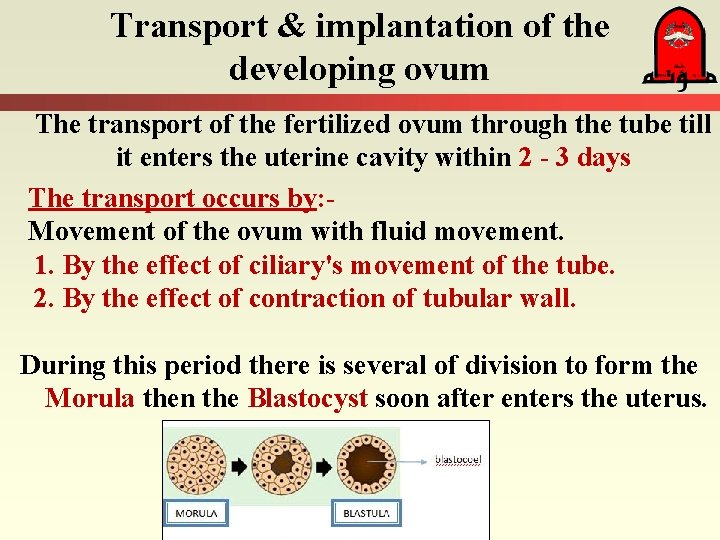 Transport & implantation of the developing ovum

مؤتة

The transport of the fertilized ovum through the tube till it enters the uterine cavity within 2 - 3 days

The transport occurs by:-
Movement of the ovum with fluid movement.
1. By the effect of ciliary's movement of the tube.
2. By the effect of contraction of tubular wall.

During this period there is several of division to form the Morula then the Blastocyst soon after enters the uterus.

blastocoel

MORULA

BLASTULA